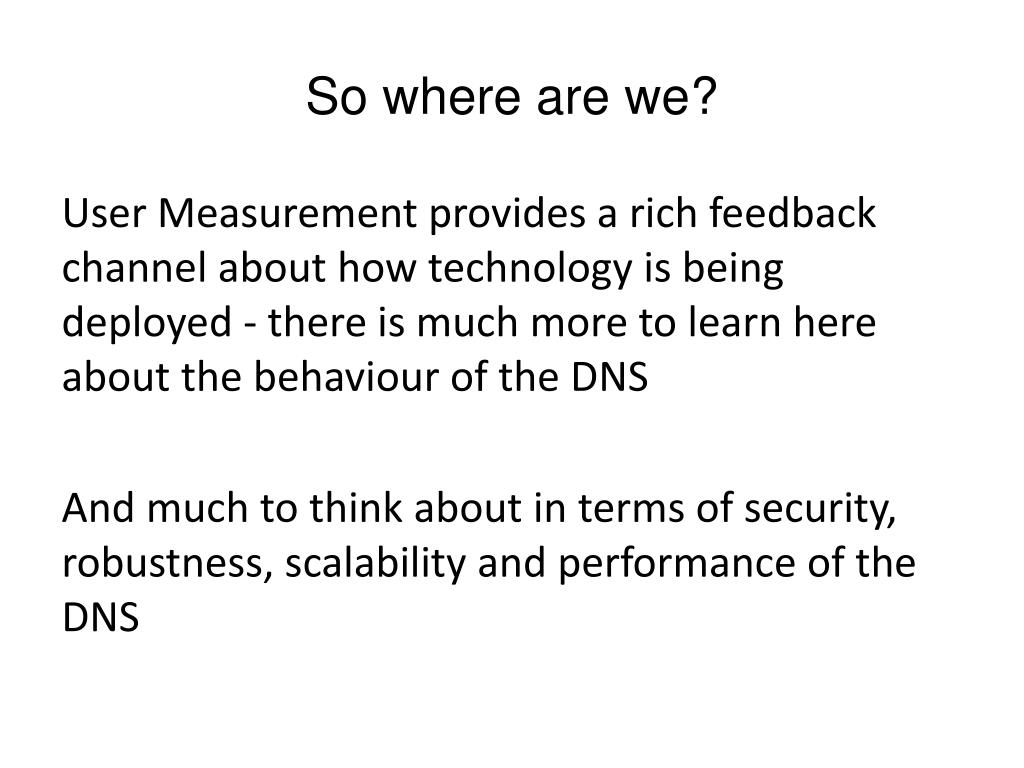 So where are we?

User Measurement provides a rich feedback channel about how technology is being deployed - there is much more to learn here about the behaviour of the DNS

And much to think about in terms of security, robustness, scalability and performance of the DNS